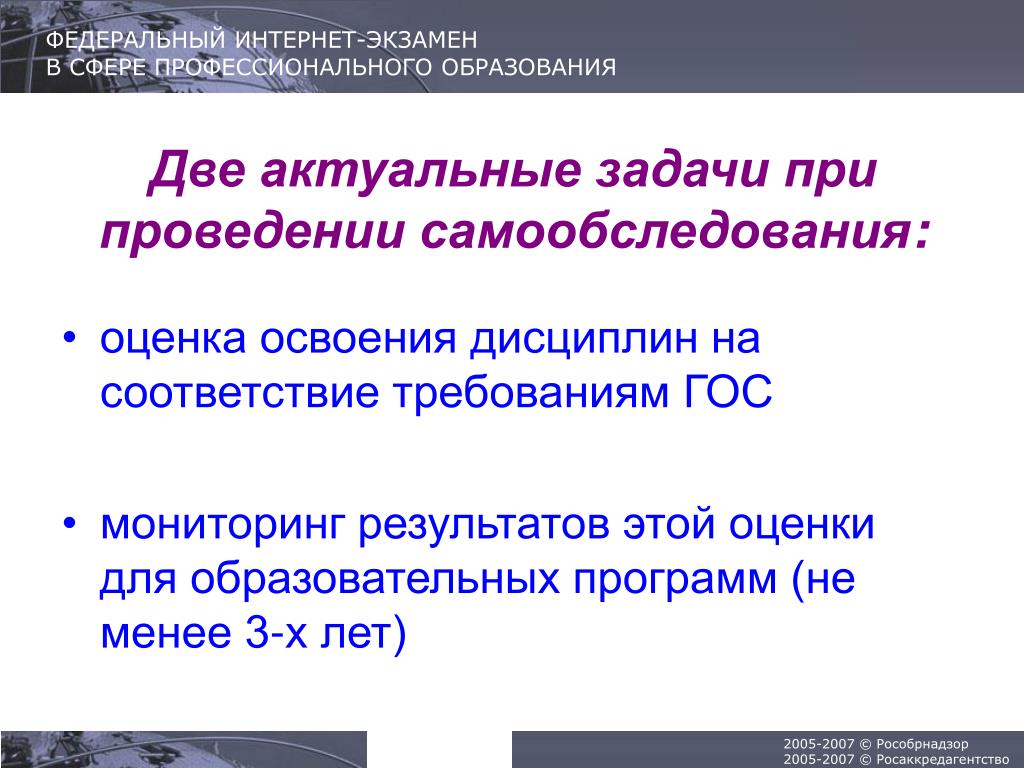 ФЕДЕРАЛЬНЫЙ ИНТЕРНЕТ-ЭКЗАМЕН
В СФЕРЕ ПРОФЕССИОНАЛЬНОГО ОБРАЗОВАНИЯ

Две актуальные задачи при проведении самообследования:

• оценка освоения дисциплин на соответствие требованиям ГОС

• мониторинг результатов этой оценки для образовательных программ (не менее 3-х лет)

2005-2007 © Рособрнадзор
2005-2007 © Росаккредагентство